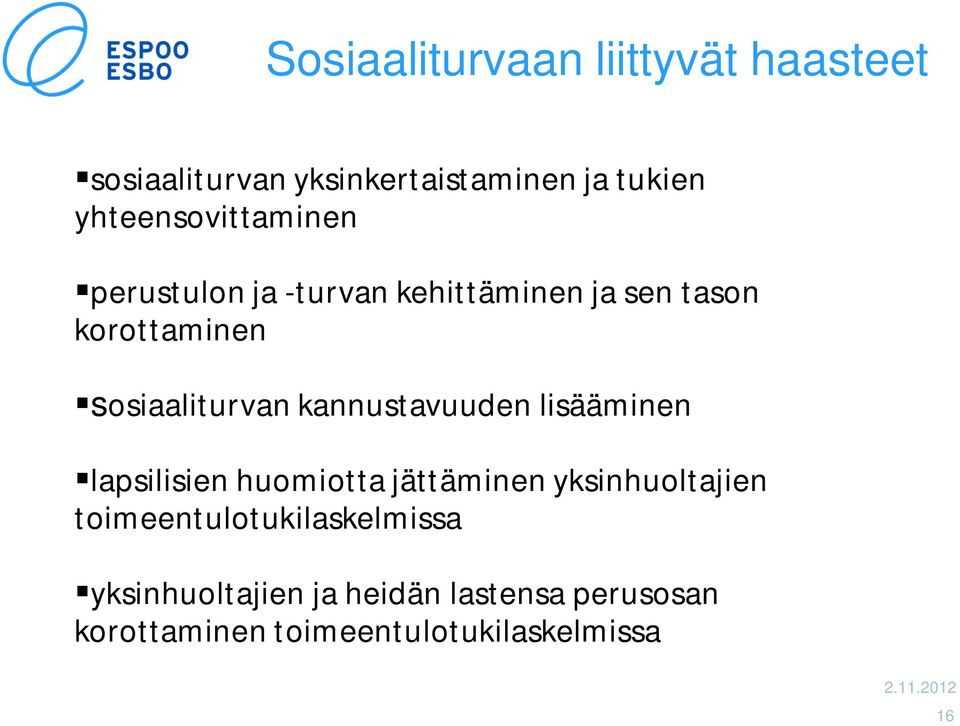 ESPOO
ESBO

Sosiaaliturvaan liittyvät haasteet

▪sosiaaliturvan yksinkertaistaminen ja tukien yhteensovittaminen

▪perustulon ja -turvan kehittäminen ja sen tason korottaminen

▪sosiaaliturvan kannustavuuden lisääminen

▪lapsilisien huomiotta jättäminen yksinhuoltajien toimeentulotukilaskelmissa

▪yksinhuoltajien ja heidän lastensa perusosan korottaminen toimeentulotukilaskelmissa

2.11.2012
16